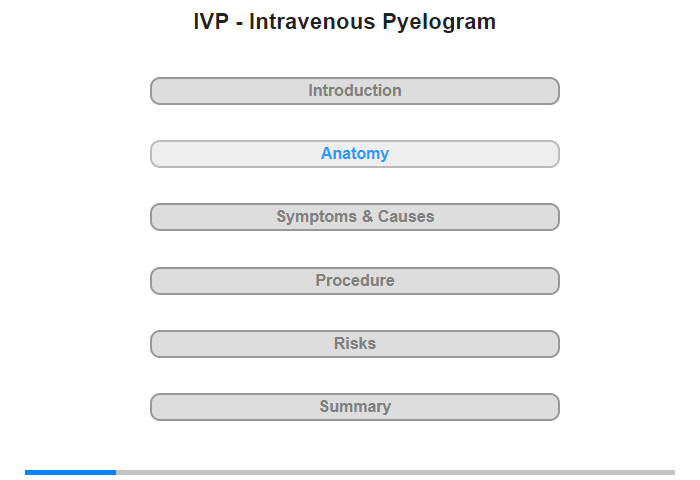 IVP - Intravenous Pyelogram

Introduction

Anatomy

Symptoms & Causes

Procedure

Risks

Summary